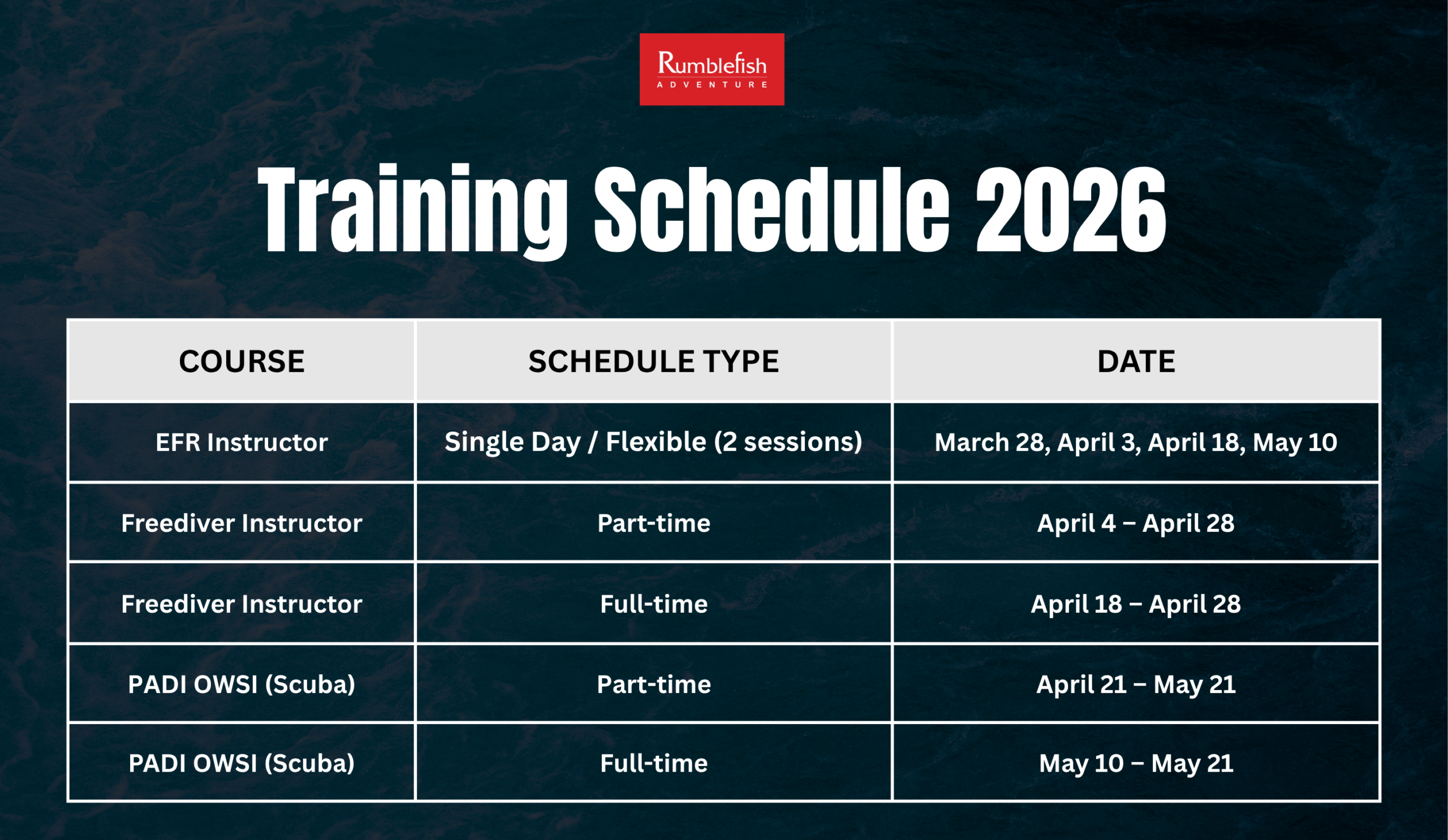 Rumblefish
ADVENTURE

Training Schedule 2026

| COURSE | SCHEDULE TYPE | DATE |
|---|---|---|
| EFR Instructor | Single Day / Flexible (2 sessions) | March 28, April 3, April 18, May 10 |
| Freediver Instructor | Part-time | April 4 – April 28 |
| Freediver Instructor | Full-time | April 18 – April 28 |
| PADI OWSI (Scuba) | Part-time | April 21 – May 21 |
| PADI OWSI (Scuba) | Full-time | May 10 – May 21 |